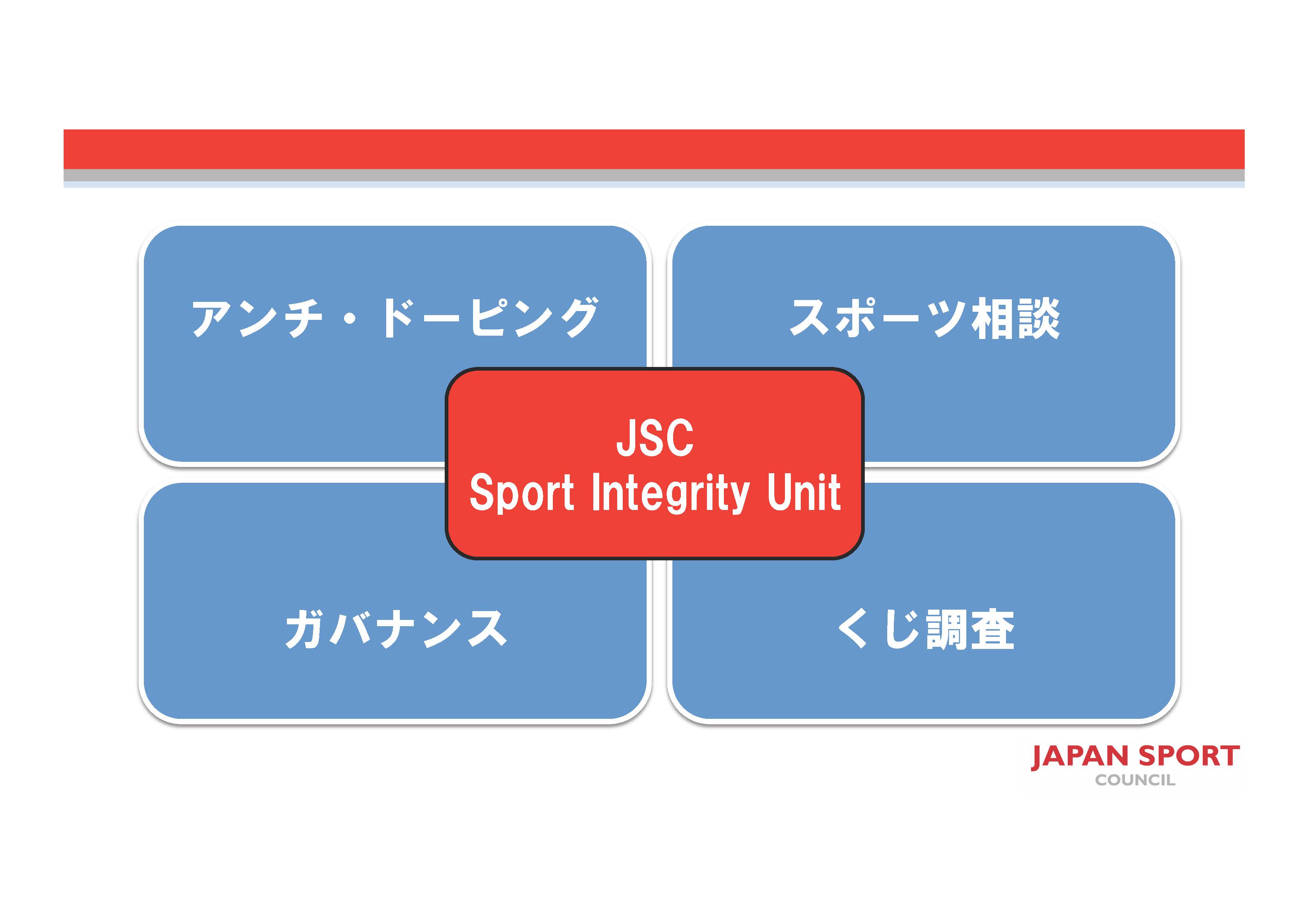 アンチ・ドーピング

スポーツ相談

JSC
Sport Integrity Unit

ガバナンス

くじ調査

JAPAN SPORT
COUNCIL